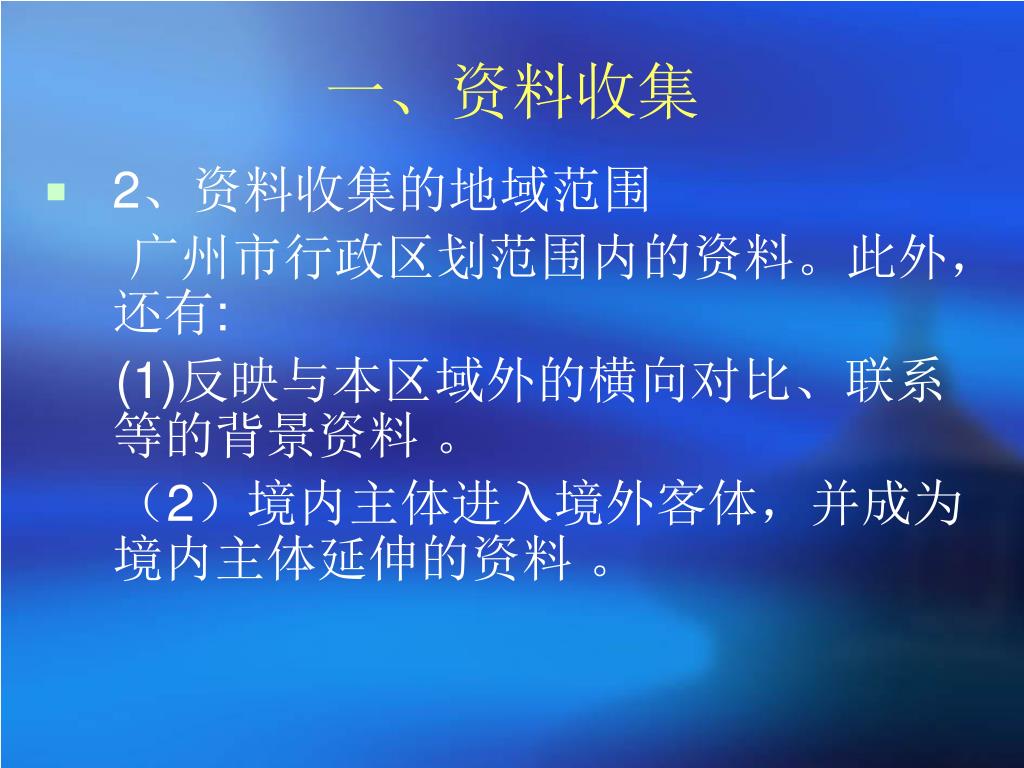 一、资料收集

2、资料收集的地域范围

广州市行政区划范围内的资料。此外，还有:

(1)反映与本区域外的横向对比、联系等的背景资料 。

（2）境内主体进入境外客体，并成为境内主体延伸的资料 。